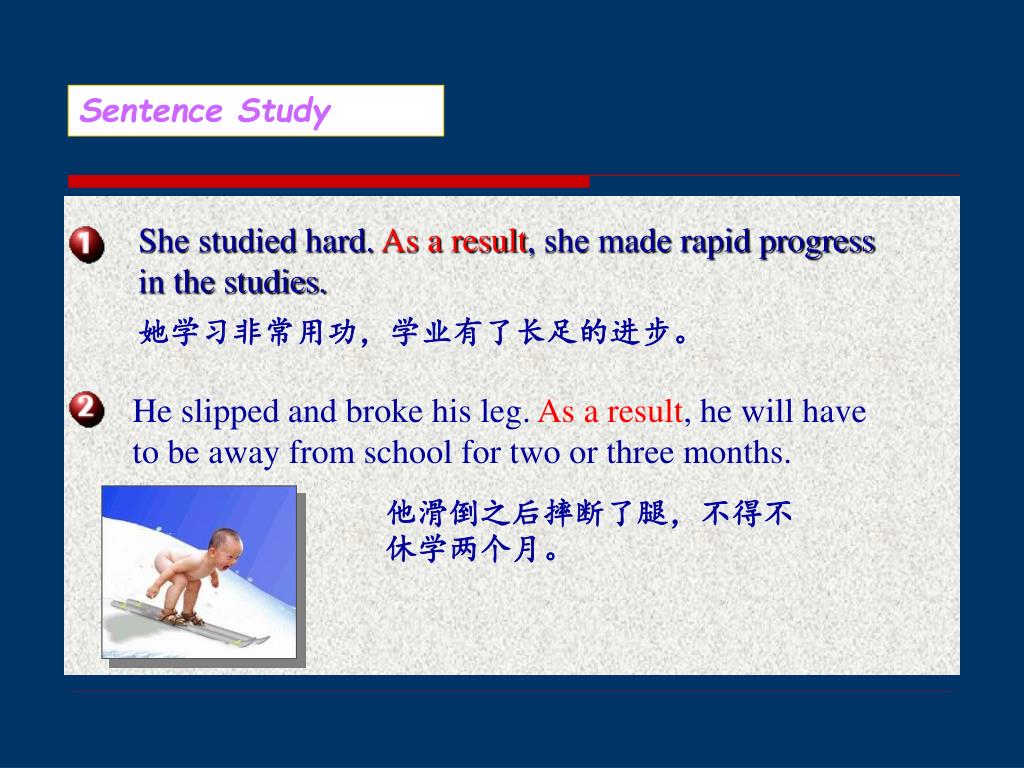 Sentence Study

1 She studied hard. As a result, she made rapid progress in the studies.

她学习非常用功，学业有了长足的进步。

2 He slipped and broke his leg. As a result, he will have to be away from school for two or three months.

他滑倒之后摔断了腿，不得不休学两个月。